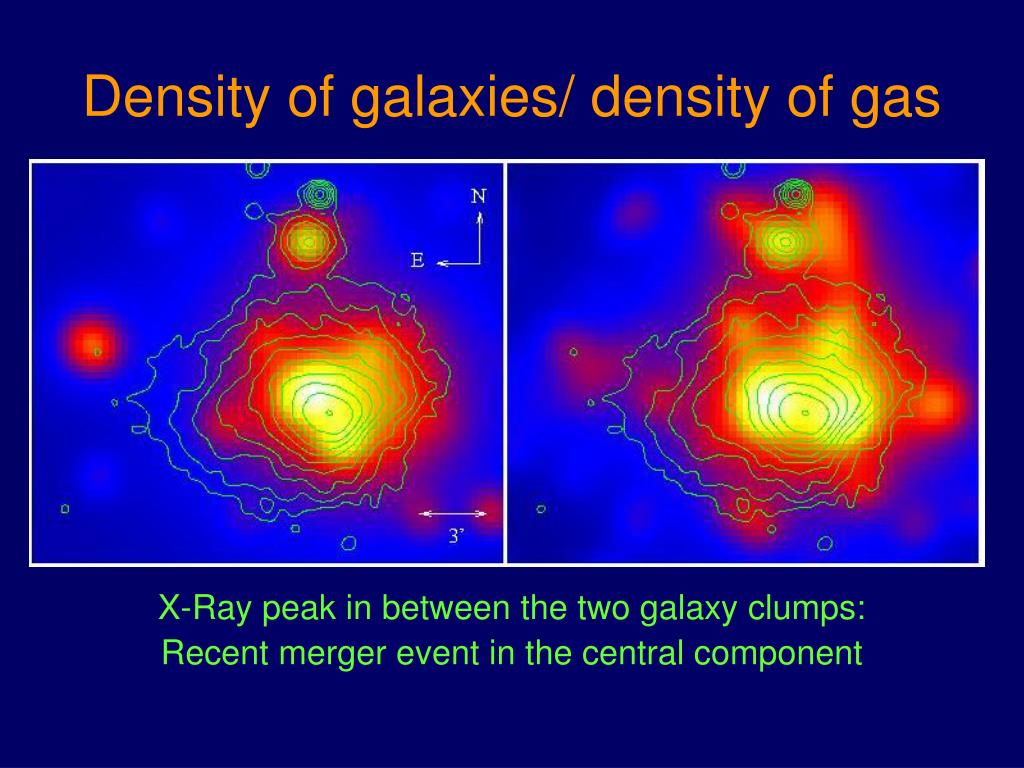 Density of galaxies/ density of gas

N

E

3'

X-Ray peak in between the two galaxy clumps:
Recent merger event in the central component